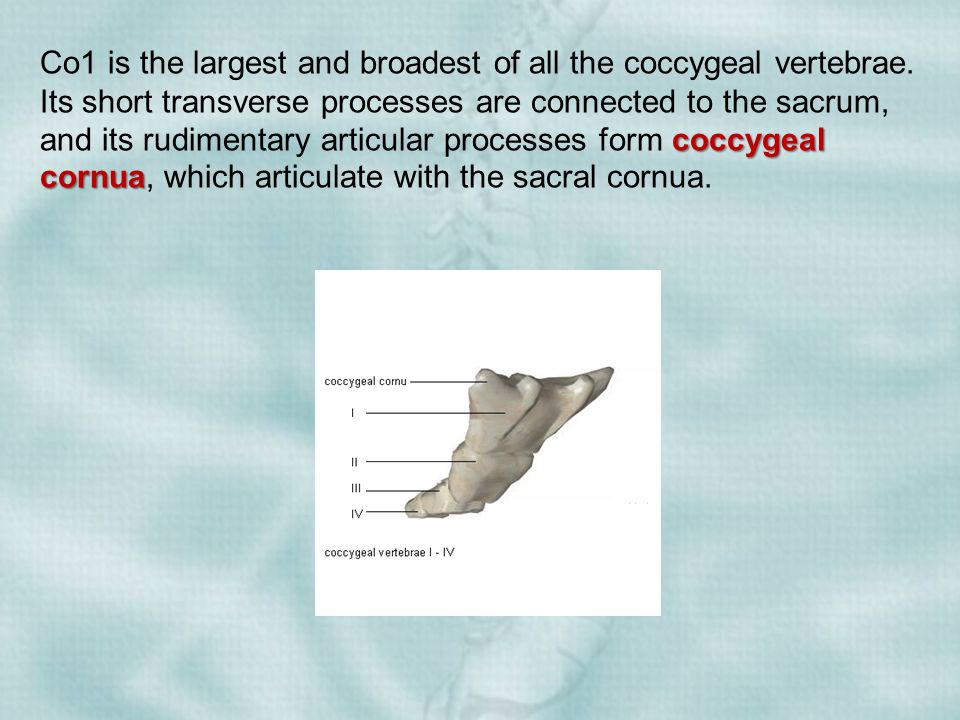 Co1 is the largest and broadest of all the coccygeal vertebrae. Its short transverse processes are connected to the sacrum, and its rudimentary articular processes form coccygeal cornua, which articulate with the sacral cornua.

coccygeal cornu
I
II
III
IV
coccygeal vertebrae I - IV